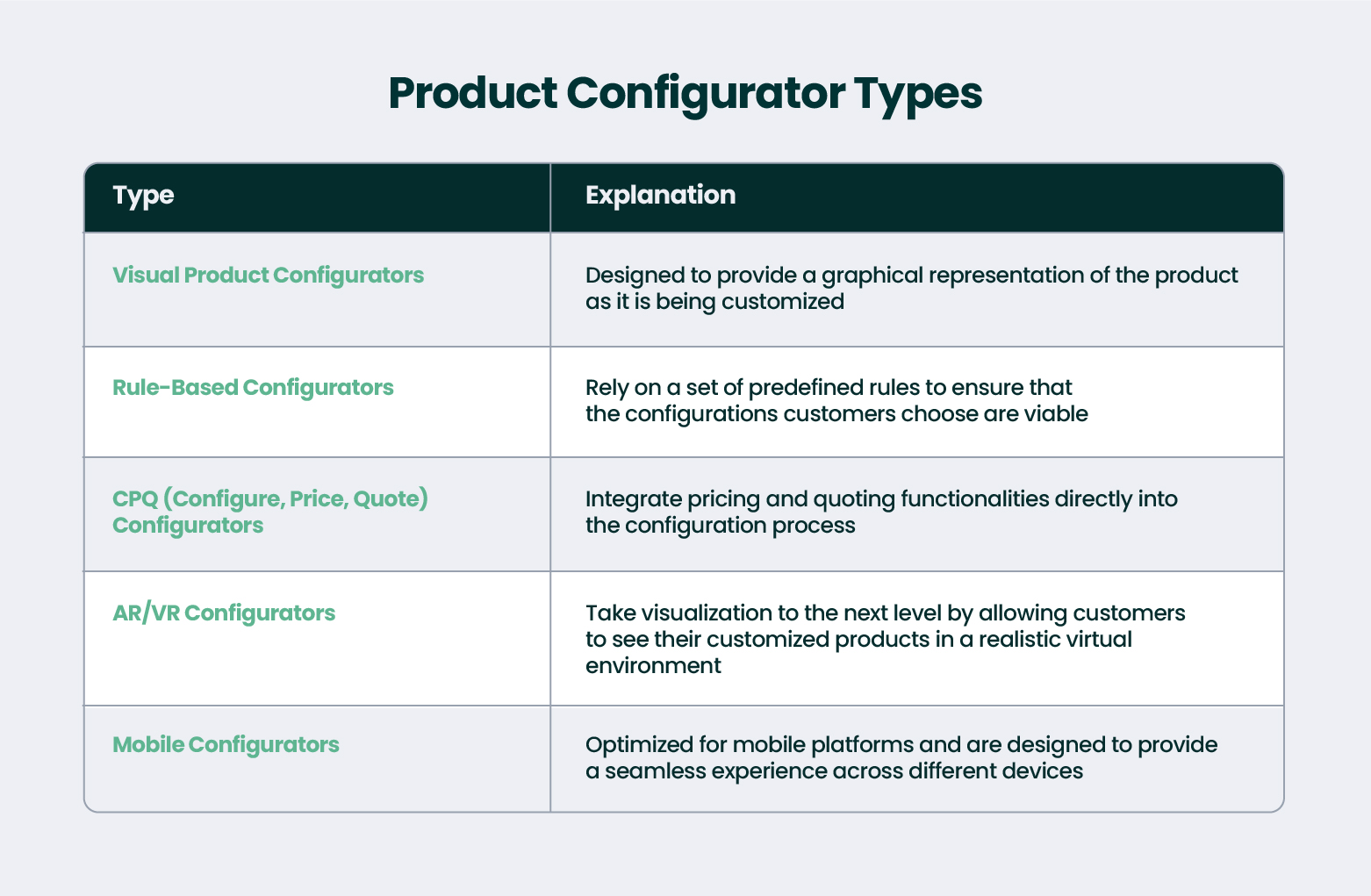 Product Configurator Types

| Type | Explanation |
|---|---|
| Visual Product Configurators | Designed to provide a graphical representation of the product as it is being customized |
| Rule-Based Configurators | Rely on a set of predefined rules to ensure that the configurations customers choose are viable |
| CPQ (Configure, Price, Quote) Configurators | Integrate pricing and quoting functionalities directly into the configuration process |
| AR/VR Configurators | Take visualization to the next level by allowing customers to see their customized products in a realistic virtual environment |
| Mobile Configurators | Optimized for mobile platforms and are designed to provide a seamless experience across different devices |